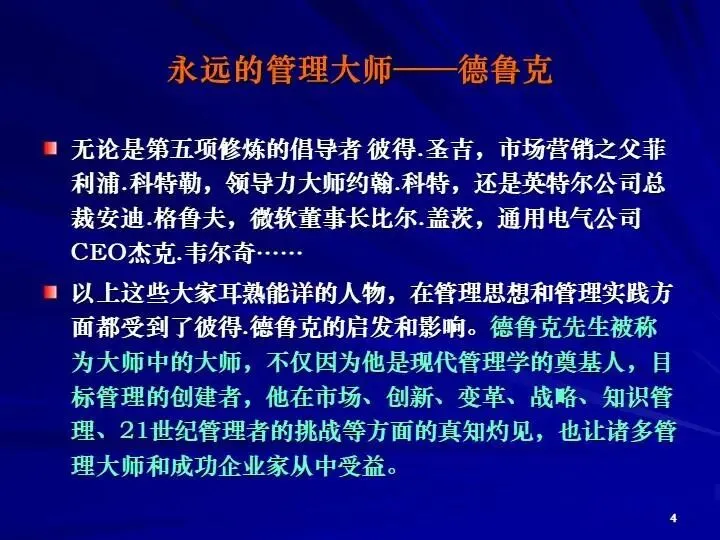 永远的管理大师——德鲁克

无论是第五项修炼的倡导者 彼得.圣吉，市场营销之父菲利浦.科特勒，领导力大师约翰.科特，还是英特尔公司总裁安迪.格鲁夫，微软董事长比尔.盖茨，通用电气公司CEO杰克.韦尔奇……

以上这些大家耳熟能详的人物，在管理思想和管理实践方面都受到了彼得.德鲁克的启发和影响。德鲁克先生被称为大师中的大师，不仅因为他是现代管理学的奠基人，目标管理的创建者，他在市场、创新、变革、战略、知识管理、21世纪管理者的挑战等方面的真知灼见，也让诸多管理大师和成功企业家从中受益。

4